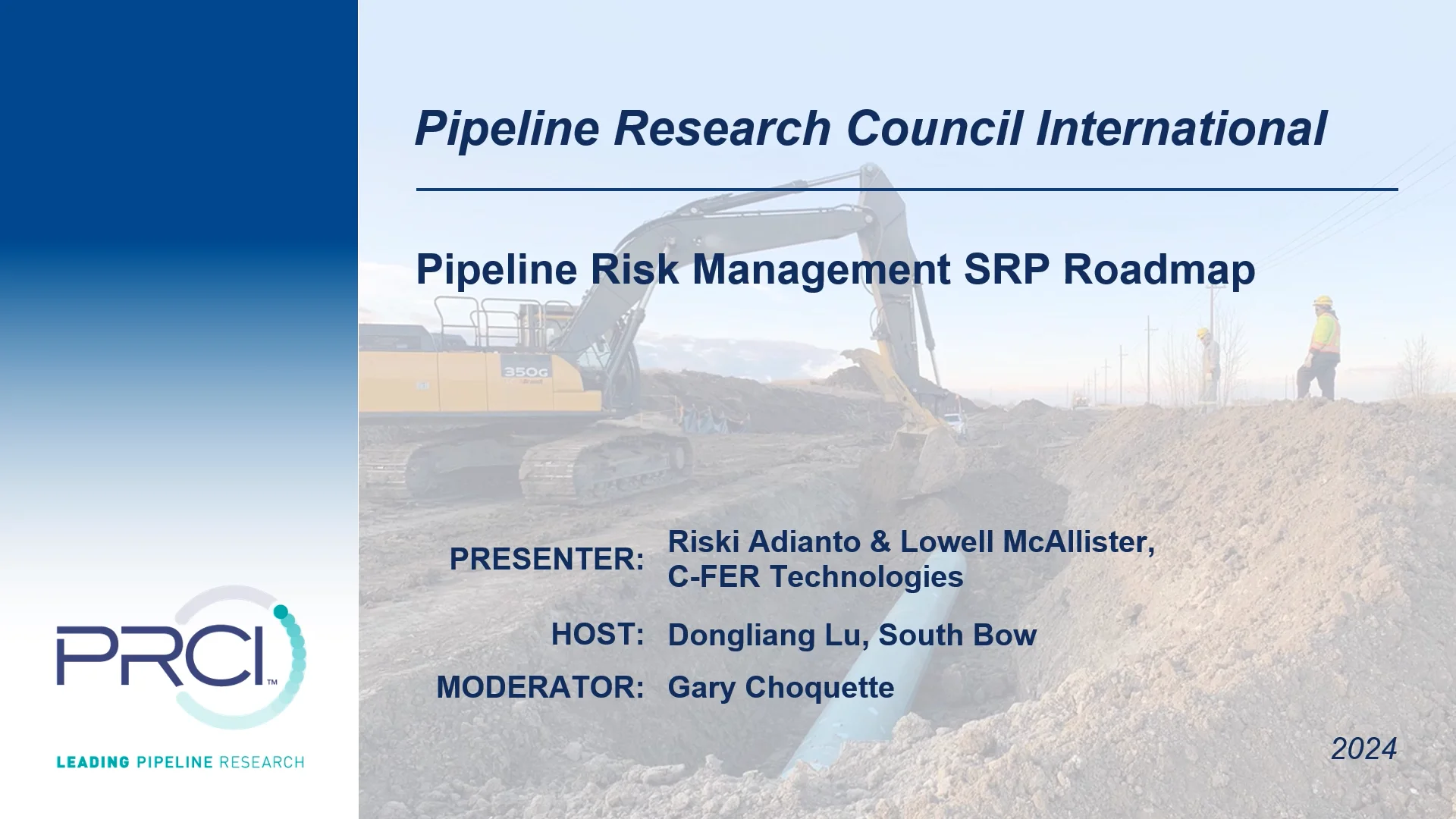 Pipeline Research Council International

Pipeline Risk Management SRP Roadmap

350G

PRESENTER: Riski Adianto & Lowell McAllister, C-FER Technologies

HOST: Dongliang Lu, South Bow

MODERATOR: Gary Choquette

2024

PRCI™

LEADING PIPELINE RESEARCH